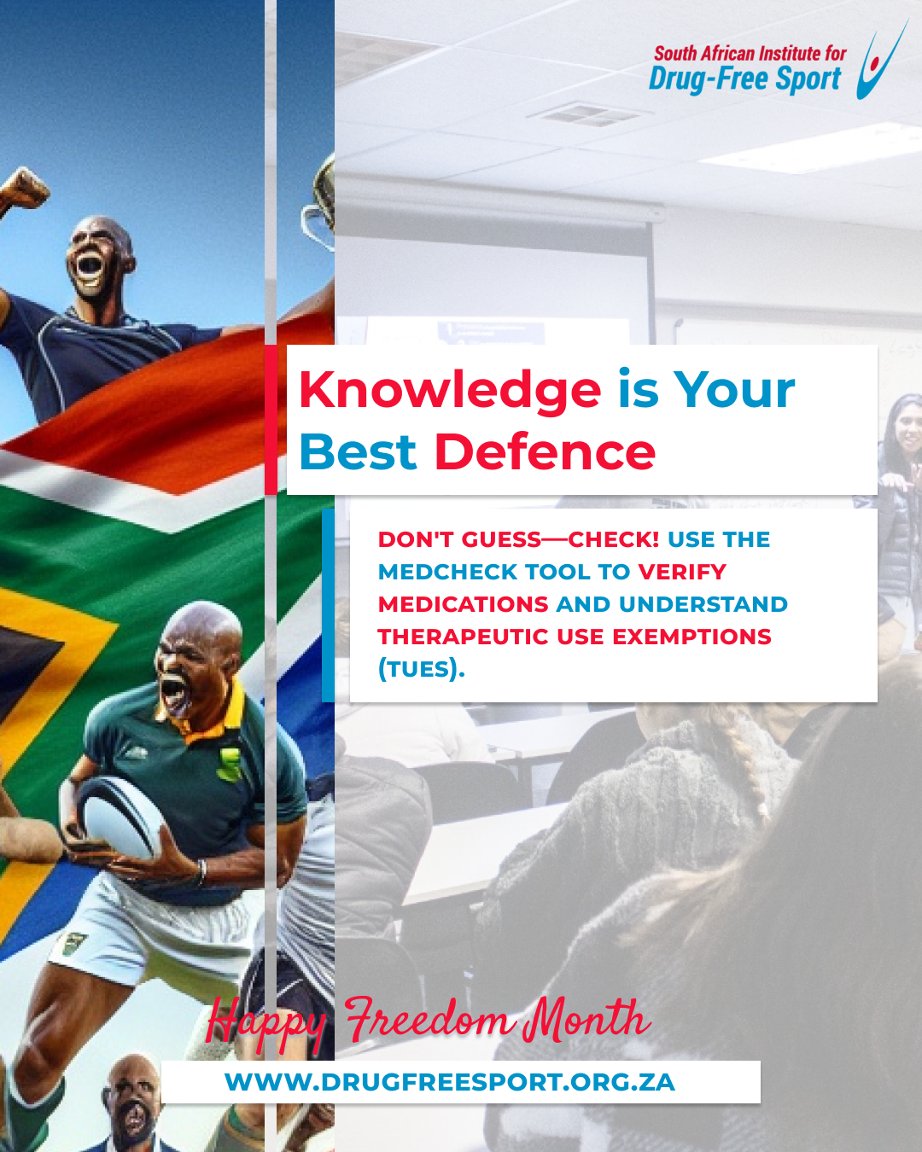 South African Institute for
Drug-Free Sport

Knowledge is Your Best Defence

DON'T GUESS—CHECK! USE THE MEDCHECK TOOL TO VERIFY MEDICATIONS AND UNDERSTAND THERAPEUTIC USE EXEMPTIONS (TUES).

Happy Freedom Month

WWW.DRUGFREESPORT.ORG.ZA